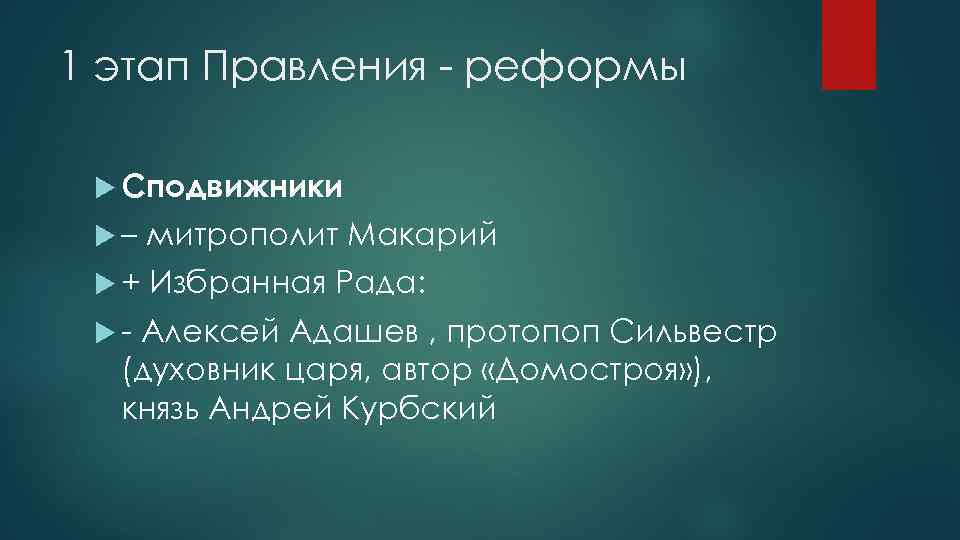 1 этап Правления - реформы

Сподвижники

– митрополит Макарий

+ Избранная Рада:

- Алексей Адашев , протопоп Сильвестр (духовник царя, автор «Домостроя»), князь Андрей Курбский